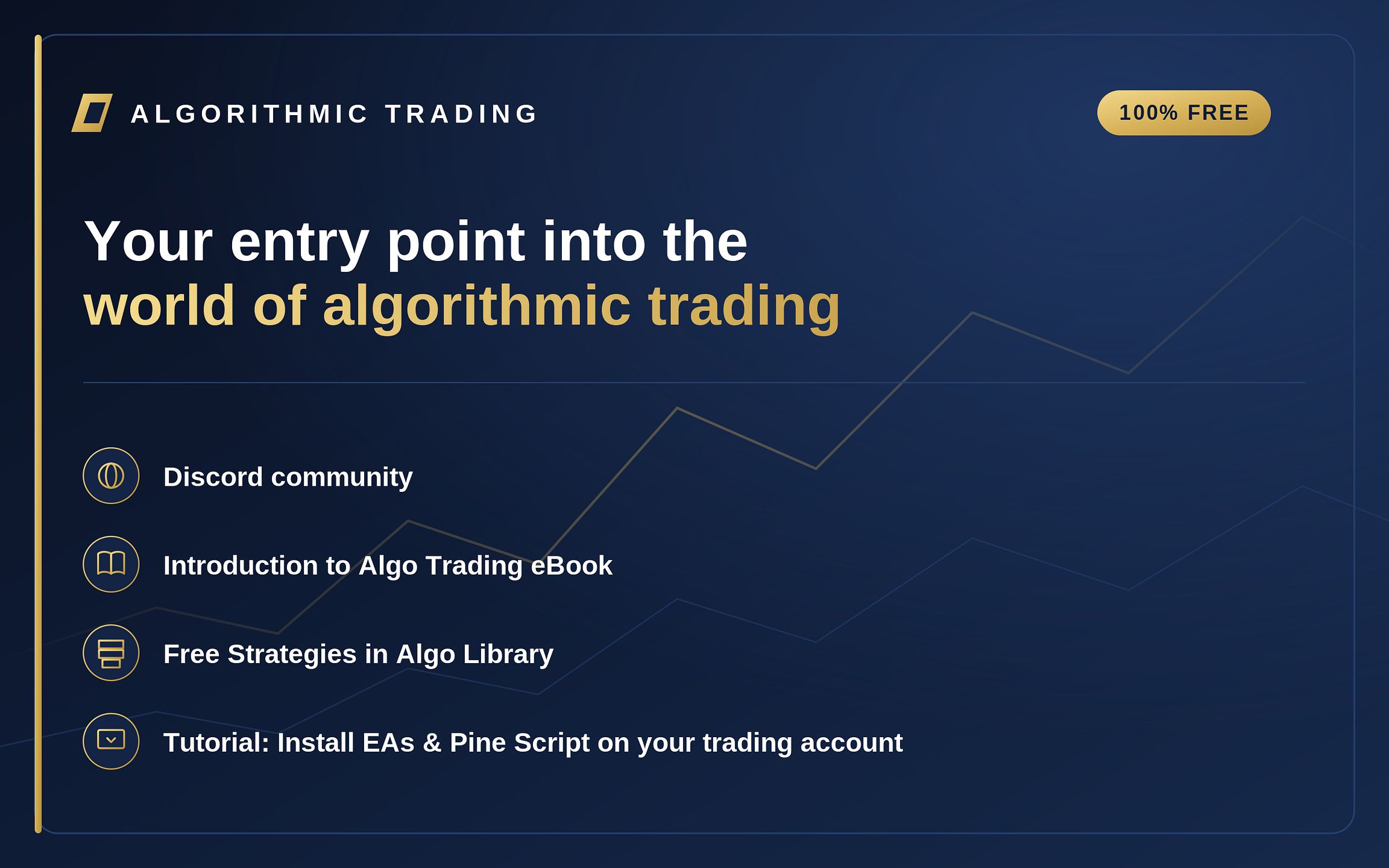 ALGORITHMIC TRADING

100% FREE

Your entry point into the world of algorithmic trading

Discord community

Introduction to Algo Trading eBook

Free Strategies in Algo Library

Tutorial: Install EAs & Pine Script on your trading account